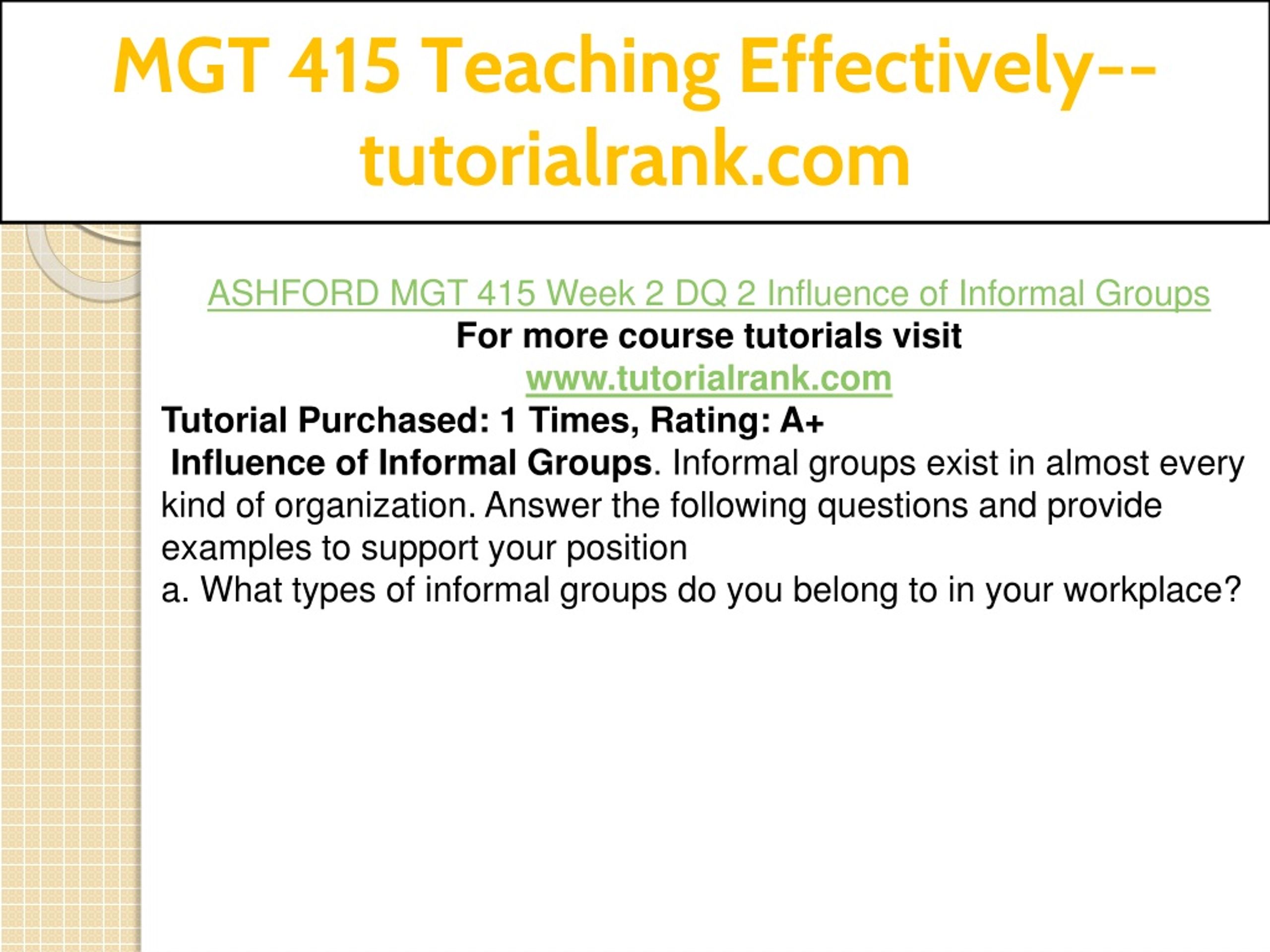 MGT 415 Teaching Effectively--tutorialrank.com

ASHFORD MGT 415 Week 2 DQ 2 Influence of Informal Groups
For more course tutorials visit
www.tutorialrank.com
Tutorial Purchased: 1 Times, Rating: A+
Influence of Informal Groups. Informal groups exist in almost every kind of organization. Answer the following questions and provide examples to support your position
a. What types of informal groups do you belong to in your workplace?